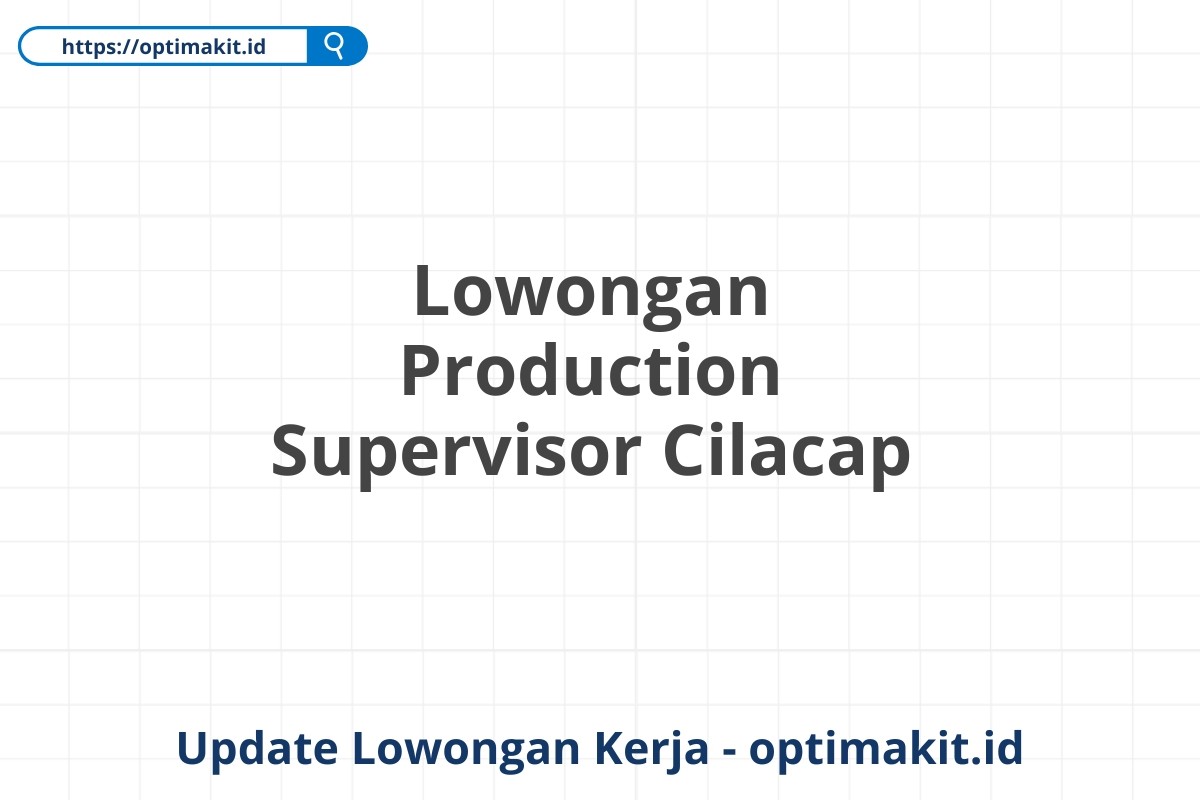 https://optimakit.id

Lowongan Production Supervisor Cilacap

Update Lowongan Kerja - optimakit.id